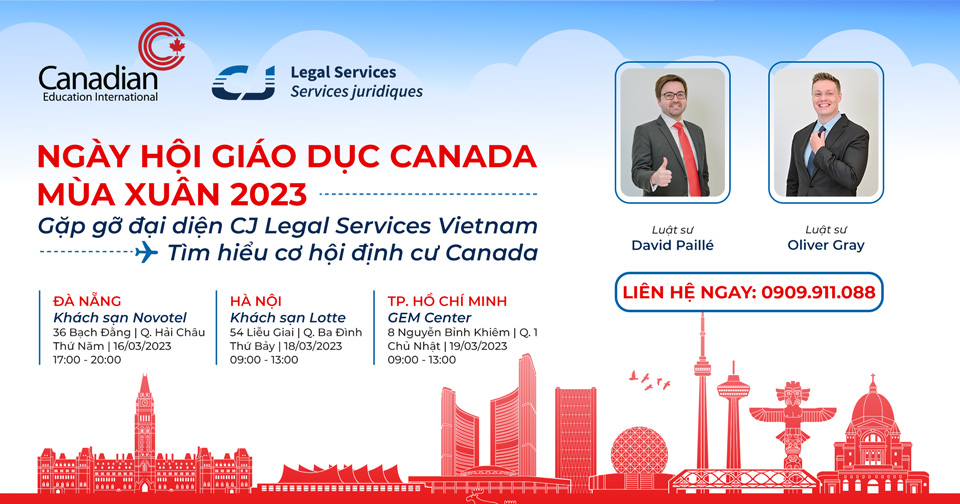 Canadian Education International

CJ Legal Services
Services juridiques

NGÀY HỘI GIÁO DỤC CANADA
MÙA XUÂN 2023
Gặp gỡ đại diện CJ Legal Services Vietnam
Tìm hiểu cơ hội định cư Canada

ĐÀ NẴNG
Khách sạn Novotel
36 Bạch Đằng | Q. Hải Châu
Thứ Năm | 16/03/2023
17:00 - 20:00

HÀ NỘI
Khách sạn Lotte
54 Liễu Giai | Q. Ba Đình
Thứ Bảy | 18/03/2023
09:00 - 13:00

TP. HỒ CHÍ MINH
GEM Center
8 Nguyễn Bỉnh Khiêm | Q. 1
Chủ Nhật | 19/03/2023
09:00 - 13:00

Luật sư
David Paillé

Luật sư
Oliver Gray

LIÊN HỆ NGAY: 0909.911.088